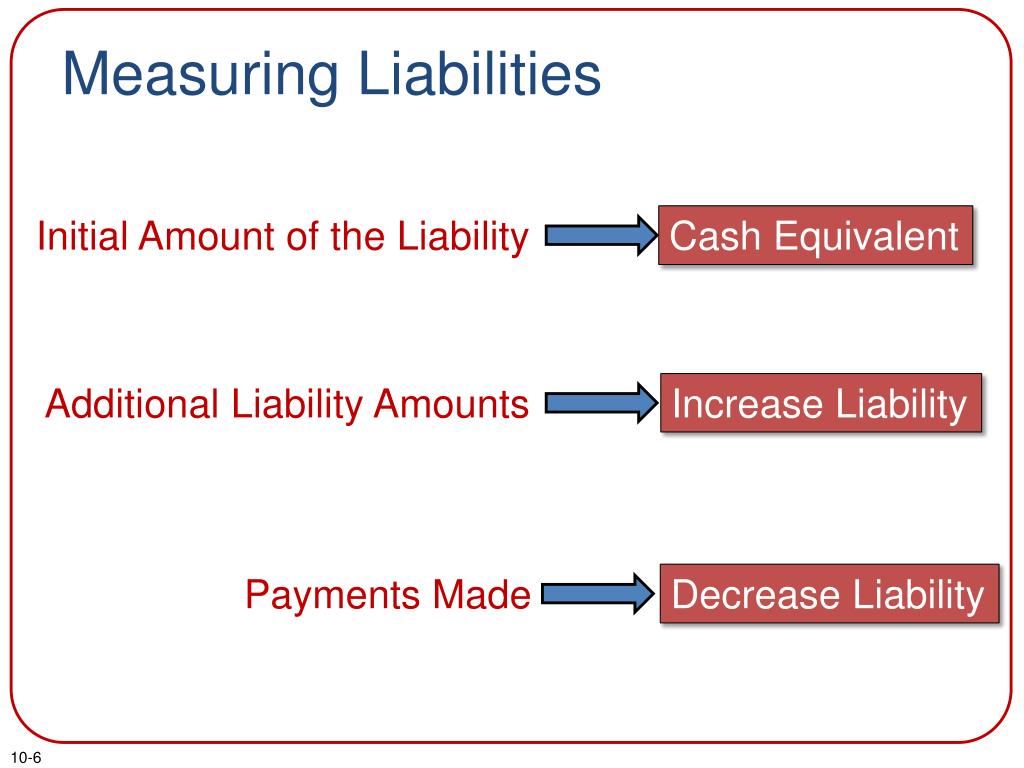 Measuring Liabilities

Initial Amount of the Liability

Cash Equivalent

Additional Liability Amounts

Increase Liability

Payments Made

Decrease Liability

10-6